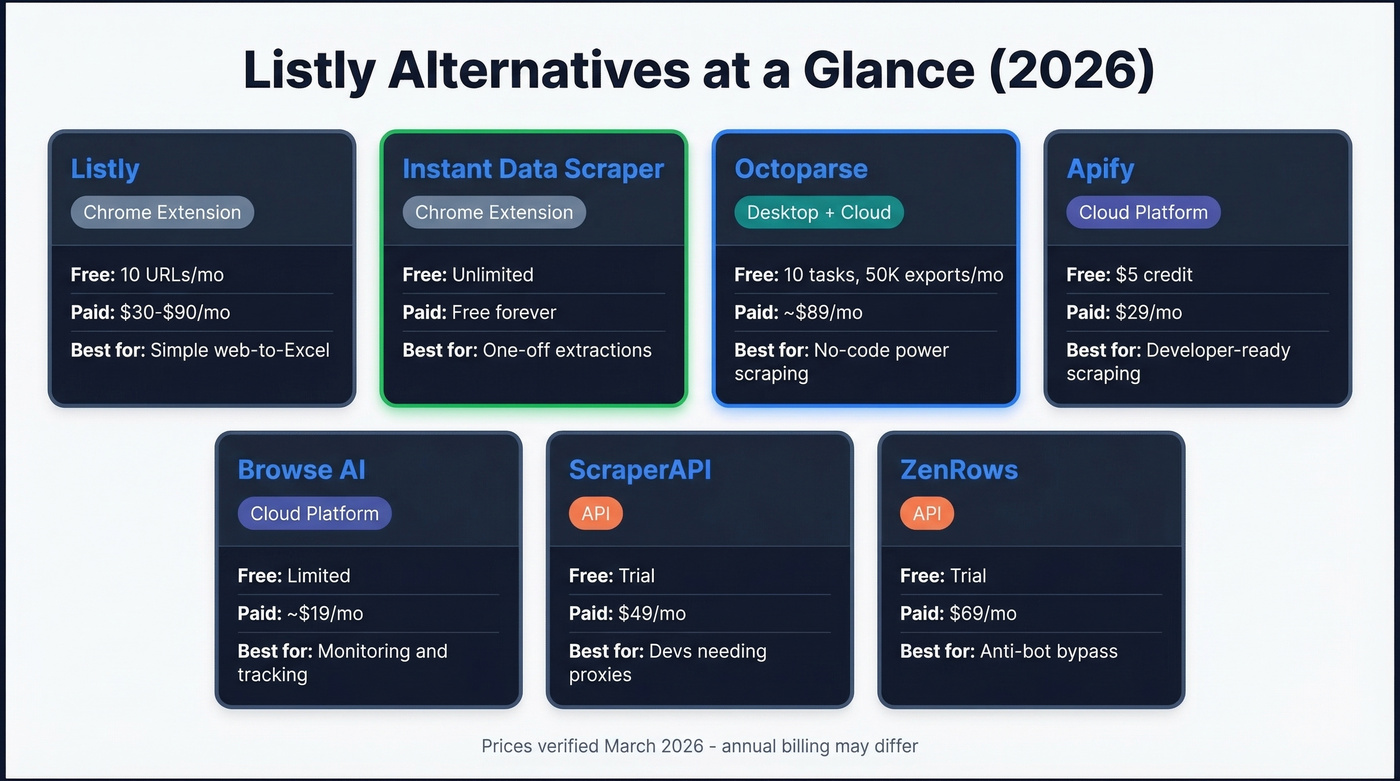 Listly Alternatives at a Glance (2026)

Listly
Chrome Extension
Free: 10 URLs/mo
Paid: $30-$90/mo
Best for: Simple web-to-Excel

Instant Data Scraper
Chrome Extension
Free: Unlimited
Paid: Free forever
Best for: One-off extractions

Octoparse
Desktop + Cloud
Free: 10 tasks, 50K exports/mo
Paid: ~$89/mo
Best for: No-code power scraping

Apify
Cloud Platform
Free: $5 credit
Paid: $29/mo
Best for: Developer-ready scraping

Browse AI
Cloud Platform
Free: Limited
Paid: ~$19/mo
Best for: Monitoring and tracking

ScraperAPI
API
Free: Trial
Paid: $49/mo
Best for: Devs needing proxies

ZenRows
API
Free: Trial
Paid: $69/mo
Best for: Anti-bot bypass

Prices verified March 2026 - annual billing may differ